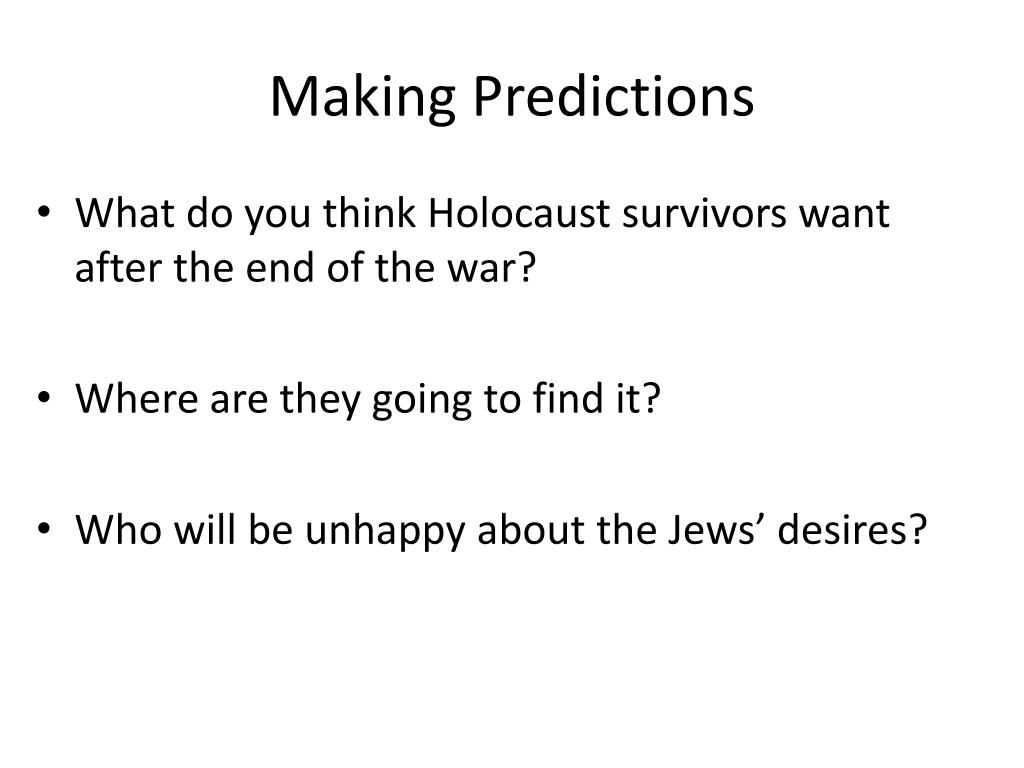 Making Predictions

• What do you think Holocaust survivors want after the end of the war?

• Where are they going to find it?

• Who will be unhappy about the Jews’ desires?